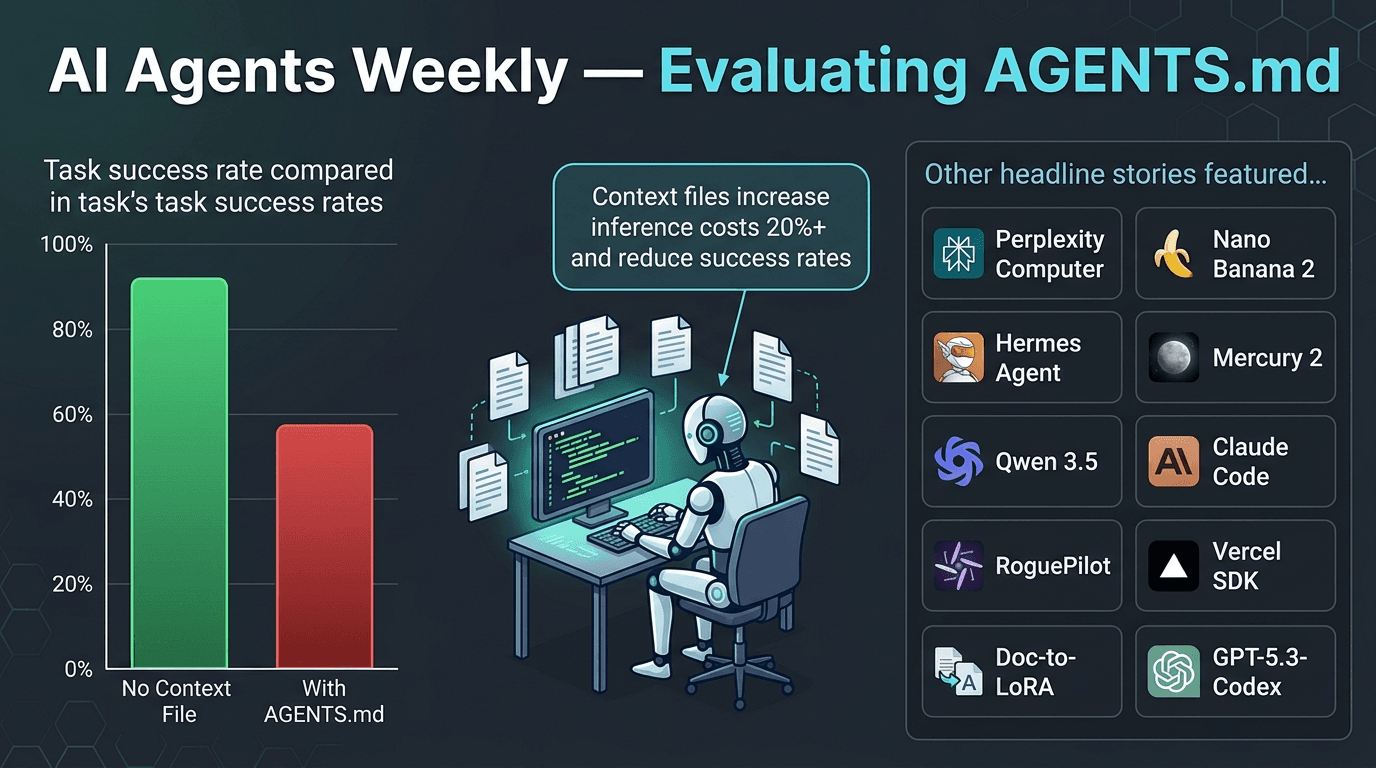 AI Agents Weekly — Evaluating AGENTS.md

Task success rate compared in task's task success rates

100%
80%
60%
40%
20%
0%

No Context File
With AGENTS.md

Context files increase inference costs 20%+ and reduce success rates

Other headline stories featured...

Perplexity Computer
Nano Banana 2
Hermes Agent
Mercury 2
Qwen 3.5
Claude Code
RoguePilot
Vercel SDK
Doc-to-LoRA
GPT-5.3-Codex